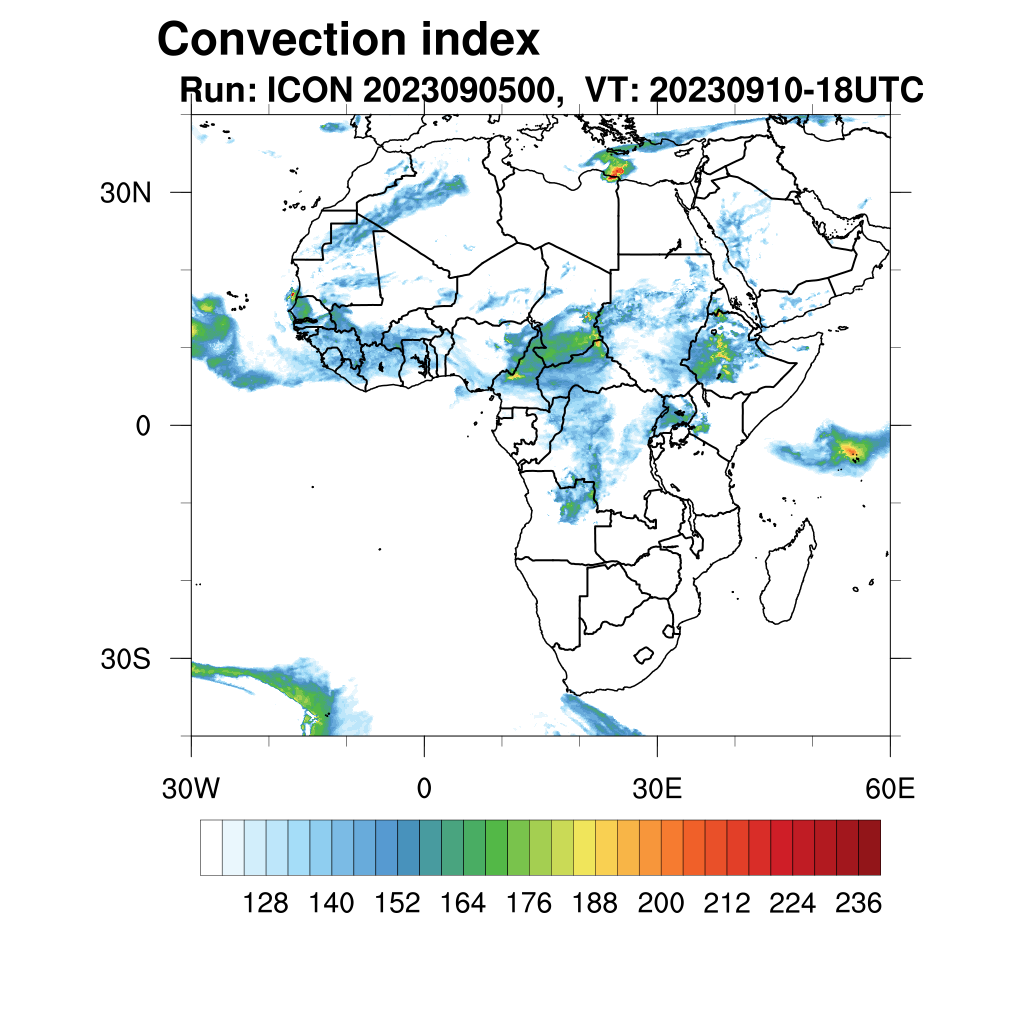 Convection index
Run: ICON 2023090500, VT: 20230910-18UTC

30N
0
30S

30W 0 30E 60E

128 140 152 164 176 188 200 212 224 236